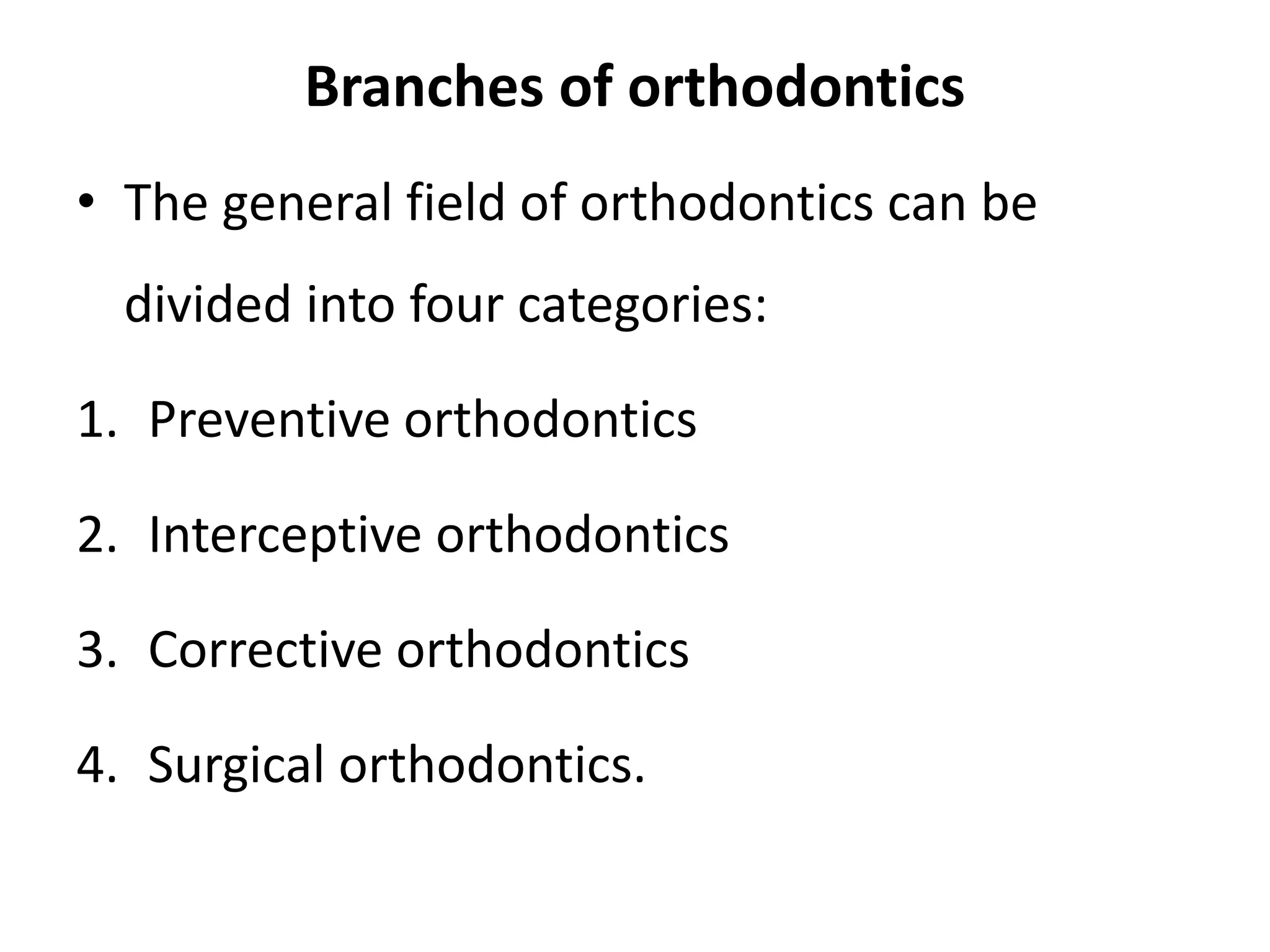 Branches of orthodontics

• The general field of orthodontics can be divided into four categories:

1. Preventive orthodontics

2. Interceptive orthodontics

3. Corrective orthodontics

4. Surgical orthodontics.